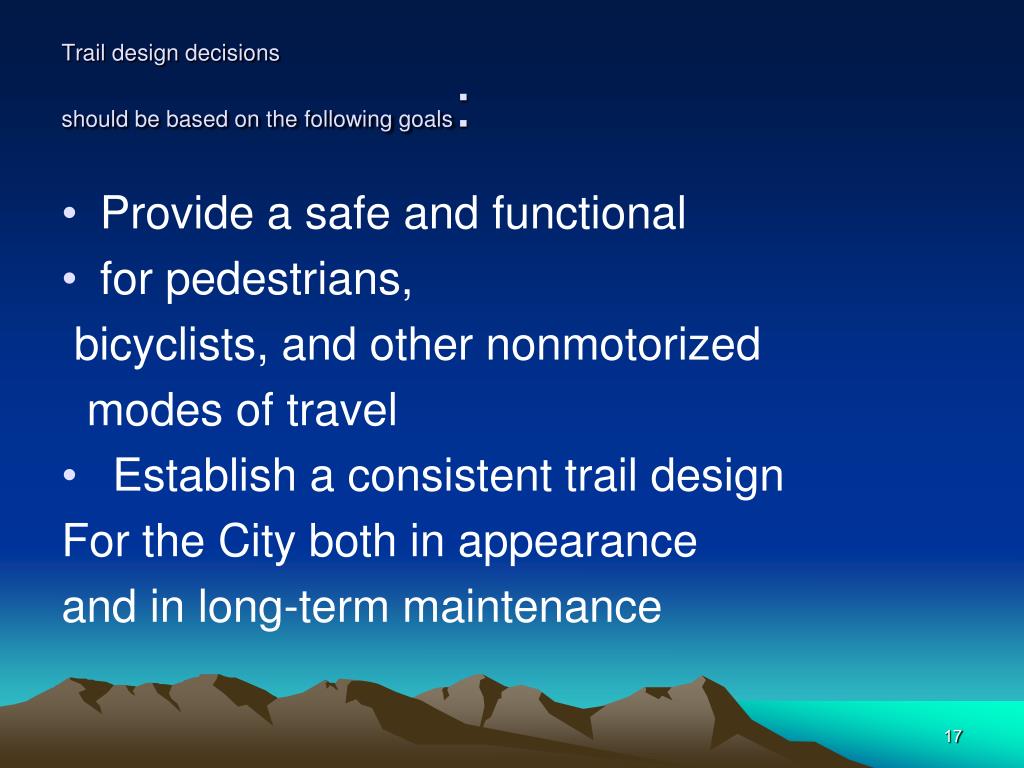 Trail design decisions

should be based on the following goals:

• Provide a safe and functional
• for pedestrians,
bicyclists, and other nonmotorized modes of travel
• Establish a consistent trail design
For the City both in appearance
and in long-term maintenance

17